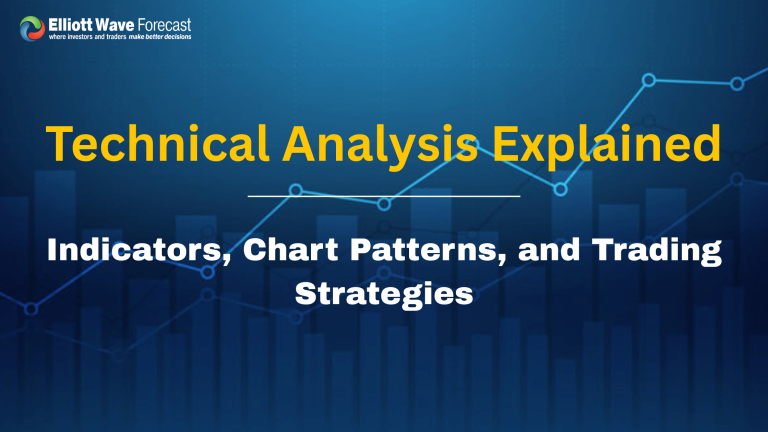 Elliott Wave Forecast
where investors and traders make better decisions

Technical Analysis Explained

Indicators, Chart Patterns, and Trading Strategies